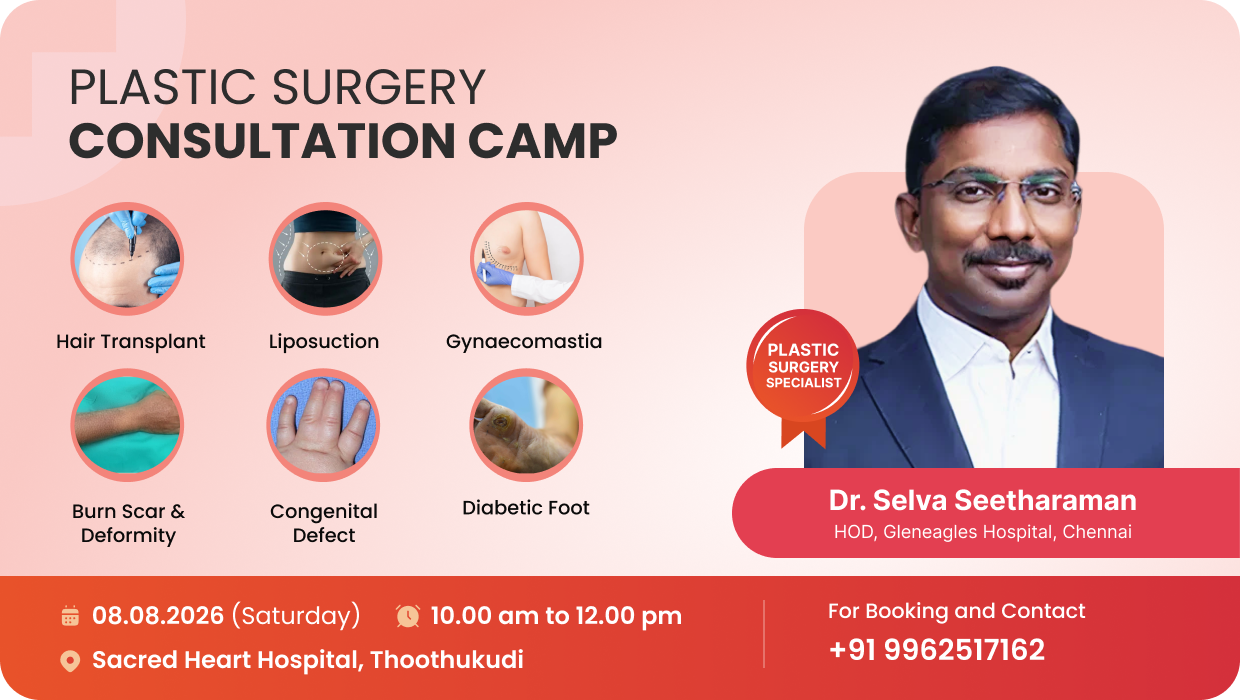 PLASTIC SURGERY
CONSULTATION CAMP

Hair Transplant

Liposuction

Gynaecomastia

Burn Scar &
Deformity

Congenital
Defect

Diabetic Foot

PLASTIC
SURGERY
SPECIALIST

Dr. Selva Seetharaman
HOD, Gleneagles Hospital, Chennai

08.08.2026 (Saturday)

10.00 am to 12.00 pm

Sacred Heart Hospital, Thoothukudi

For Booking and Contact
+91 9962517162